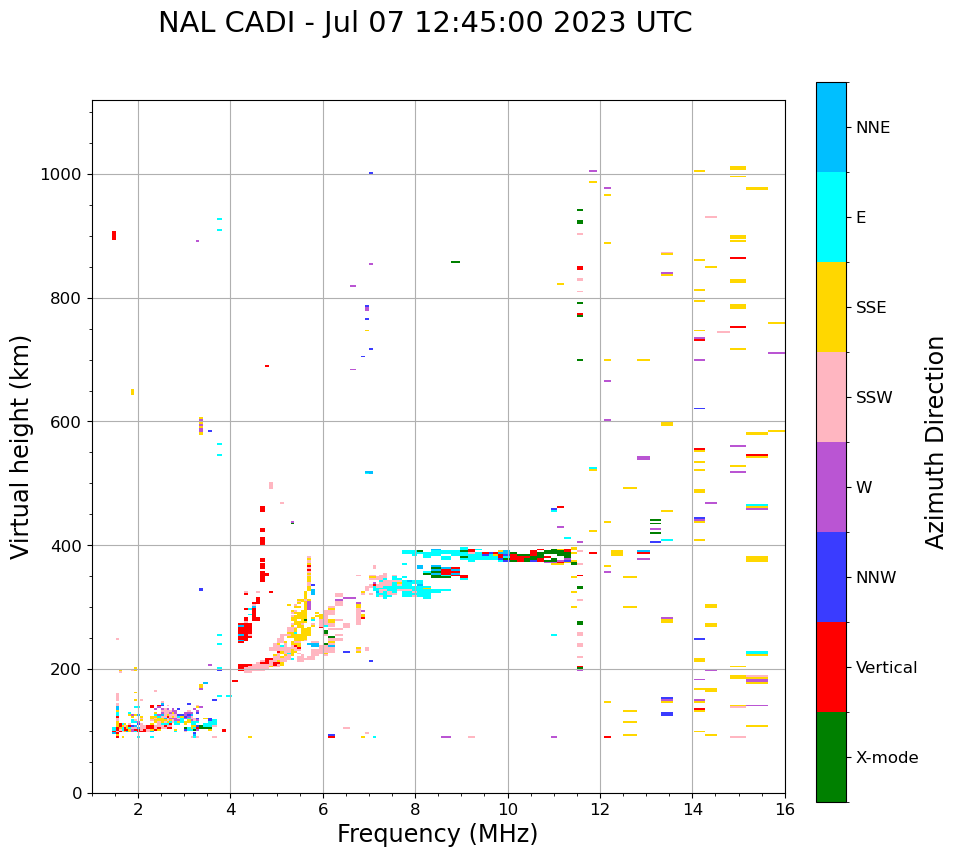 NAL CADI - Jul 07 12:45:00 2023 UTC

Virtual height (km)

1000
800
600
400
200
0

2
4
6
8
10
12
14
16

Frequency (MHz)

NNE
E
SSE
SSW
W
NNW
Vertical
X-mode

Azimuth Direction